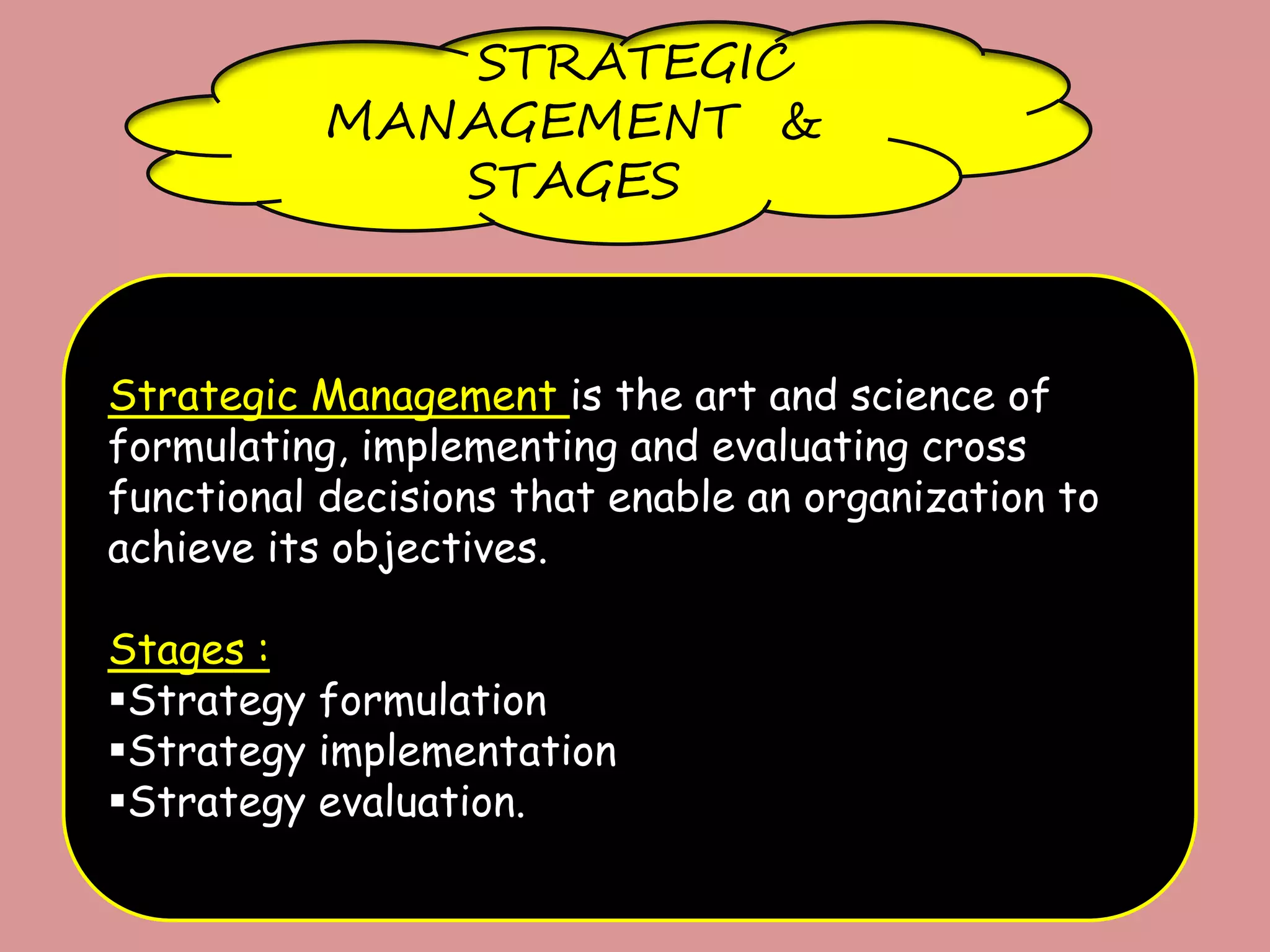 STRATEGIC MANAGEMENT & STAGES

Strategic Management is the art and science of formulating, implementing and evaluating cross functional decisions that enable an organization to achieve its objectives.

Stages :
▪Strategy formulation
▪Strategy implementation
▪Strategy evaluation.